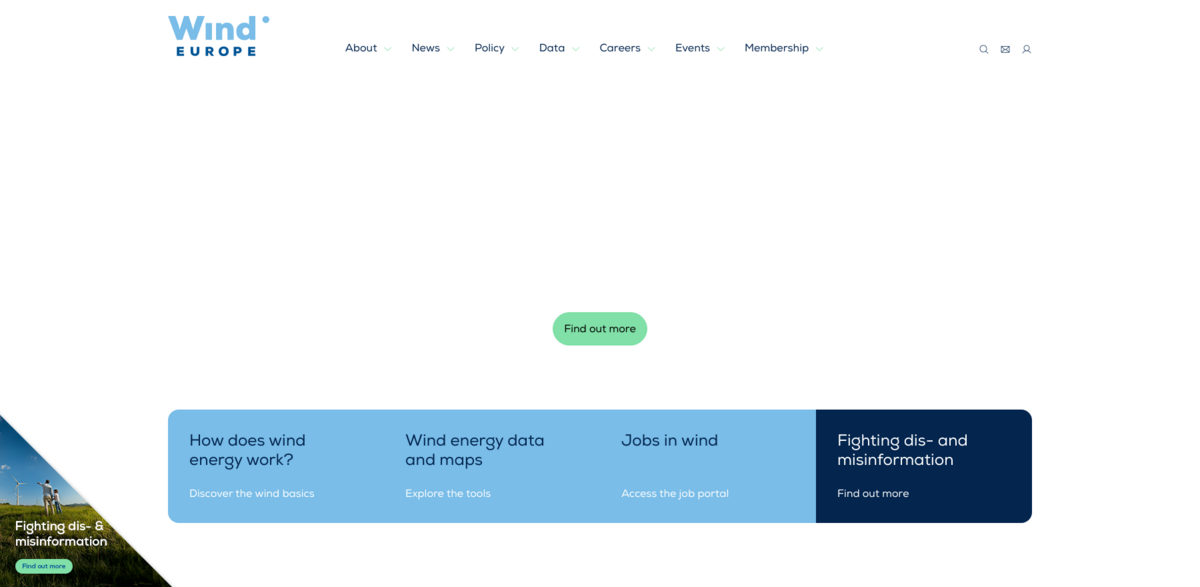 Wind EUROPE

About News Policy Data Careers Events Membership

Find out more

How does wind energy work?

Discover the wind basics

Wind energy data and maps

Explore the tools

Jobs in wind

Access the job portal

Fighting dis- and misinformation

Find out more

Fighting dis- & misinformation

Find out more